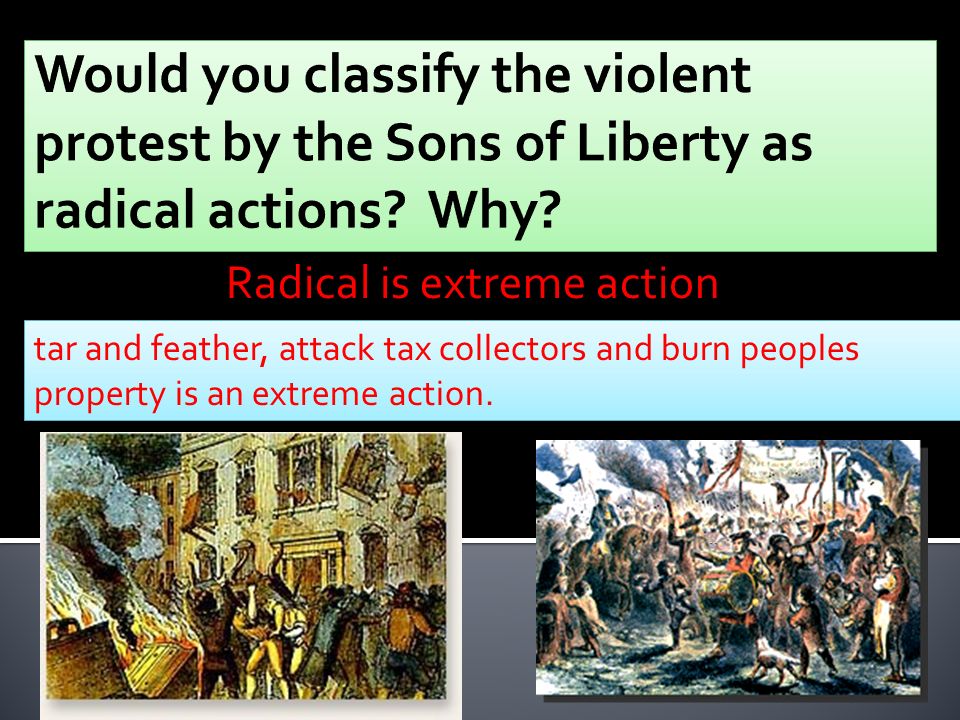 Would you classify the violent protest by the Sons of Liberty as radical actions? Why?

Radical is extreme action

tar and feather, attack tax collectors and burn peoples property is an extreme action.